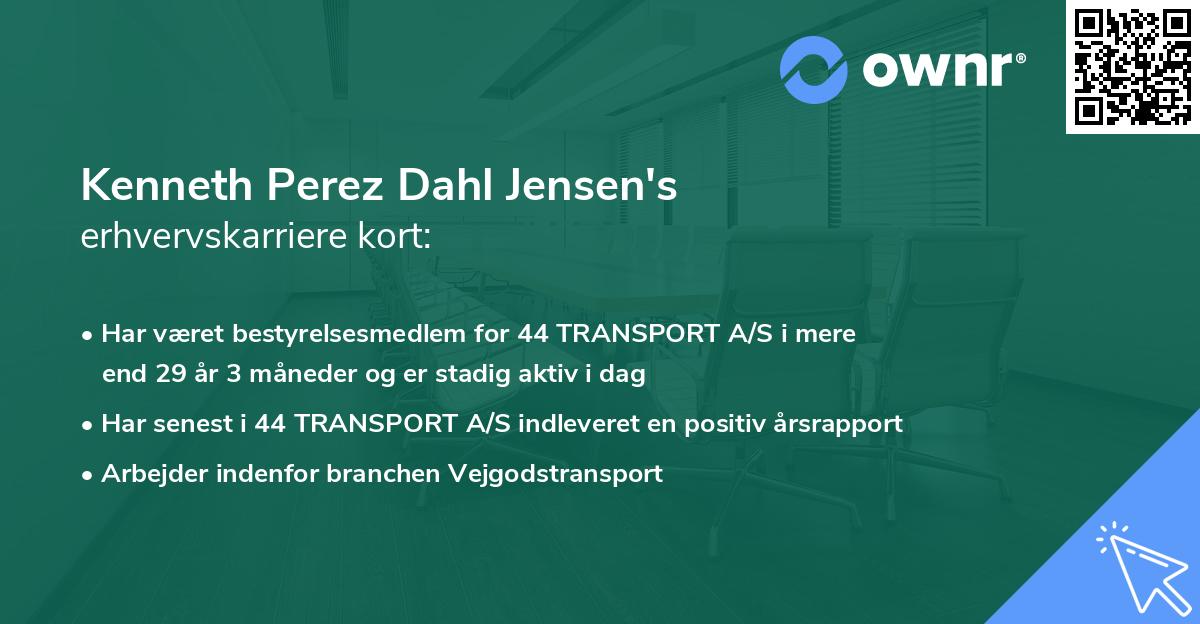 ownr®

Kenneth Perez Dahl Jensen's
erhvervskarriere kort:

• Har været bestyrelsesmedlem for 44 TRANSPORT A/S i mere end 29 år 3 måneder og er stadig aktiv i dag
• Har senest i 44 TRANSPORT A/S indleveret en positiv årsrapport
• Arbejder indenfor branchen Vejgodstransport